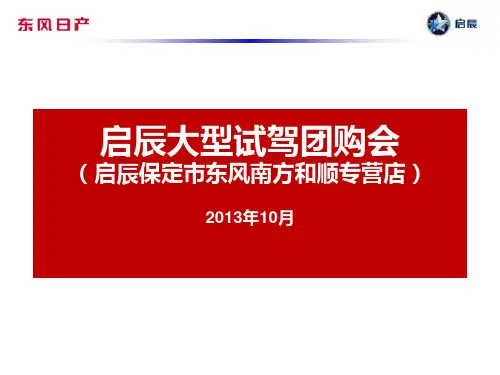 东风日产

启辰

启辰大型试驾团购会
（启辰保定市东风南方和顺专营店）

2013年10月